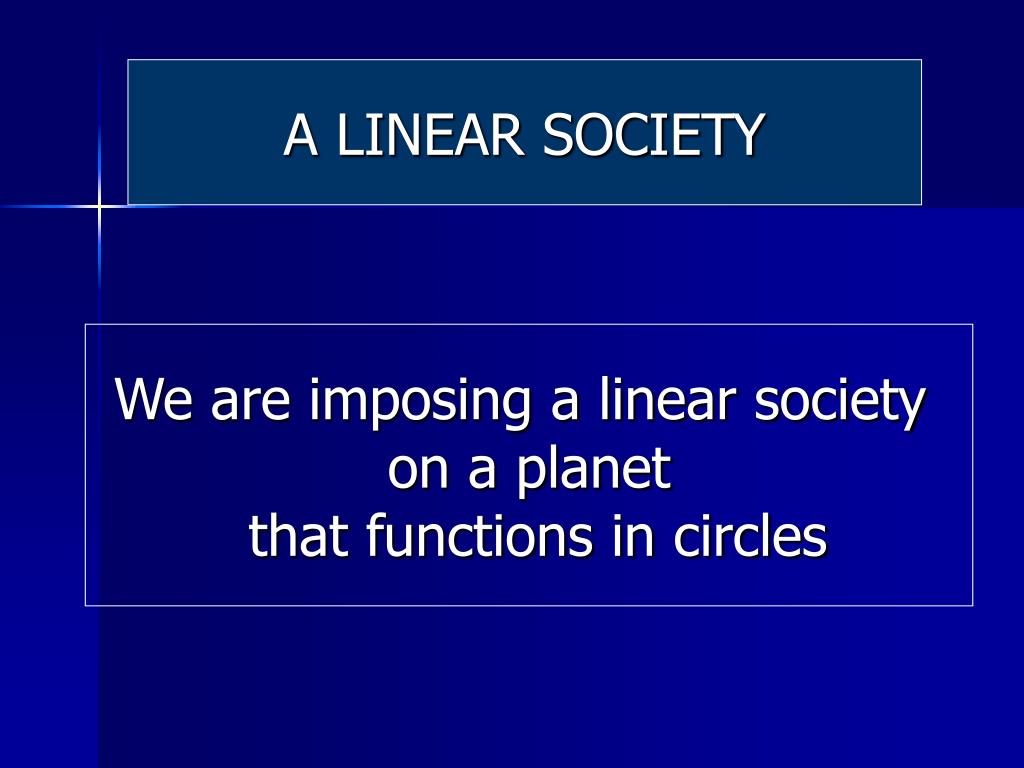 A LINEAR SOCIETY

We are imposing a linear society on a planet that functions in circles